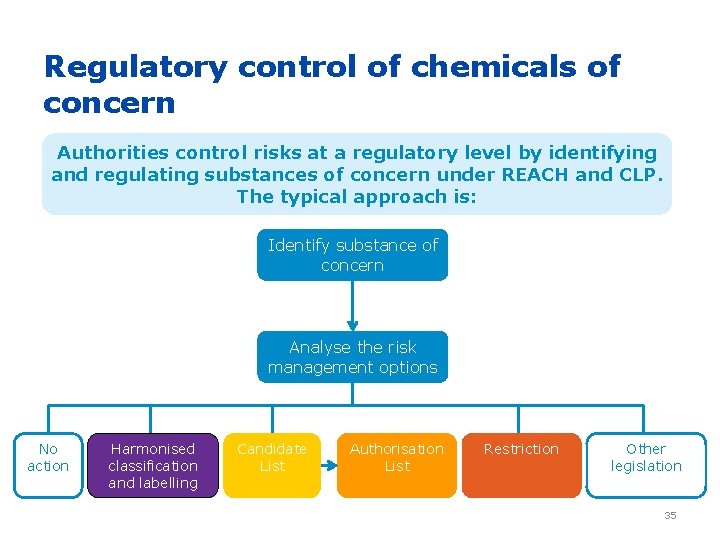 Regulatory control of chemicals of concern

Authorities control risks at a regulatory level by identifying and regulating substances of concern under REACH and CLP. The typical approach is:

Identify substance of concern

Analyse the risk management options

No action

Harmonised classification and labelling

Candidate List

Authorisation List

Restriction

Other legislation

35